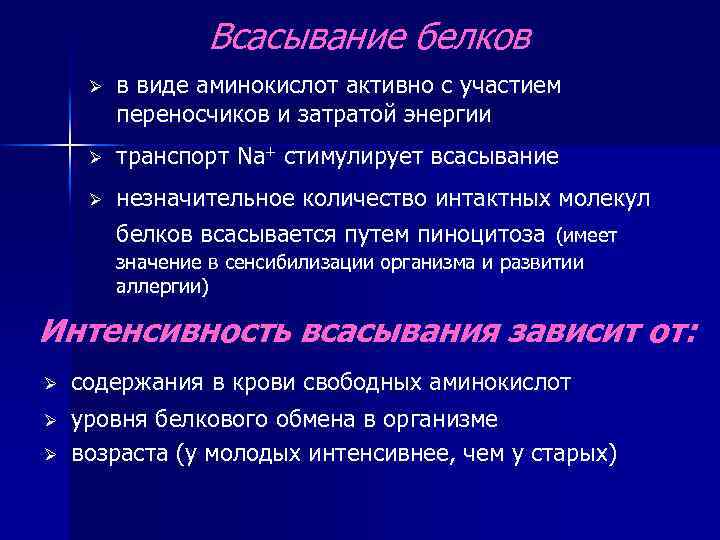 Всасывание белков

➢ в виде аминокислот активно с участием переносчиков и затратой энергии

➢ транспорт $Na^+$ стимулирует всасывание

➢ незначительное количество интактных молекул белков всасывается путем пиноцитоза (имеет значение в сенсибилизации организма и развитии аллергии)

Интенсивность всасывания зависит от:

➢ содержания в крови свободных аминокислот

➢ уровня белкового обмена в организме

➢ возраста (у молодых интенсивнее, чем у старых)